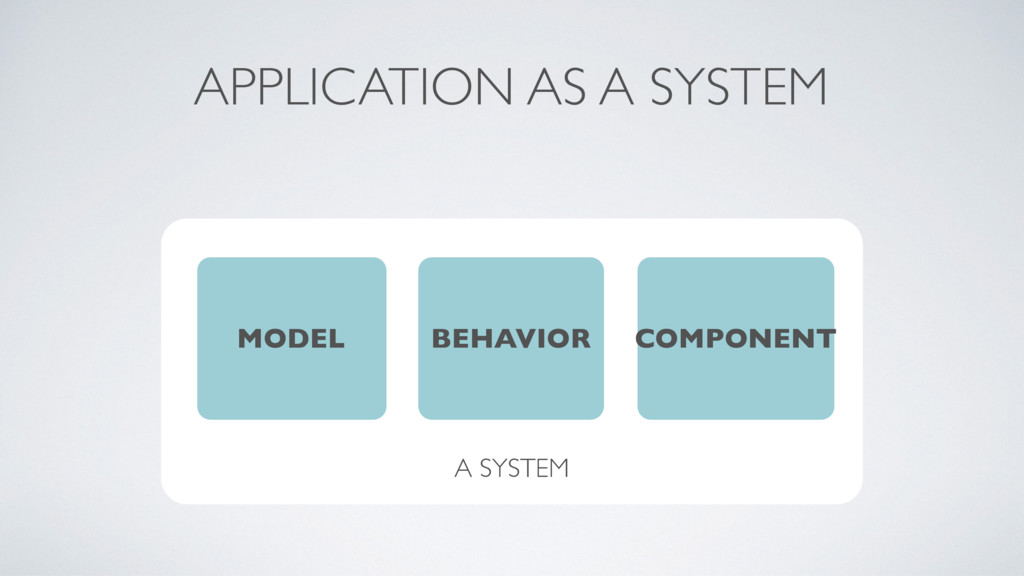 APPLICATION AS A SYSTEM

MODEL

BEHAVIOR

COMPONENT

A SYSTEM